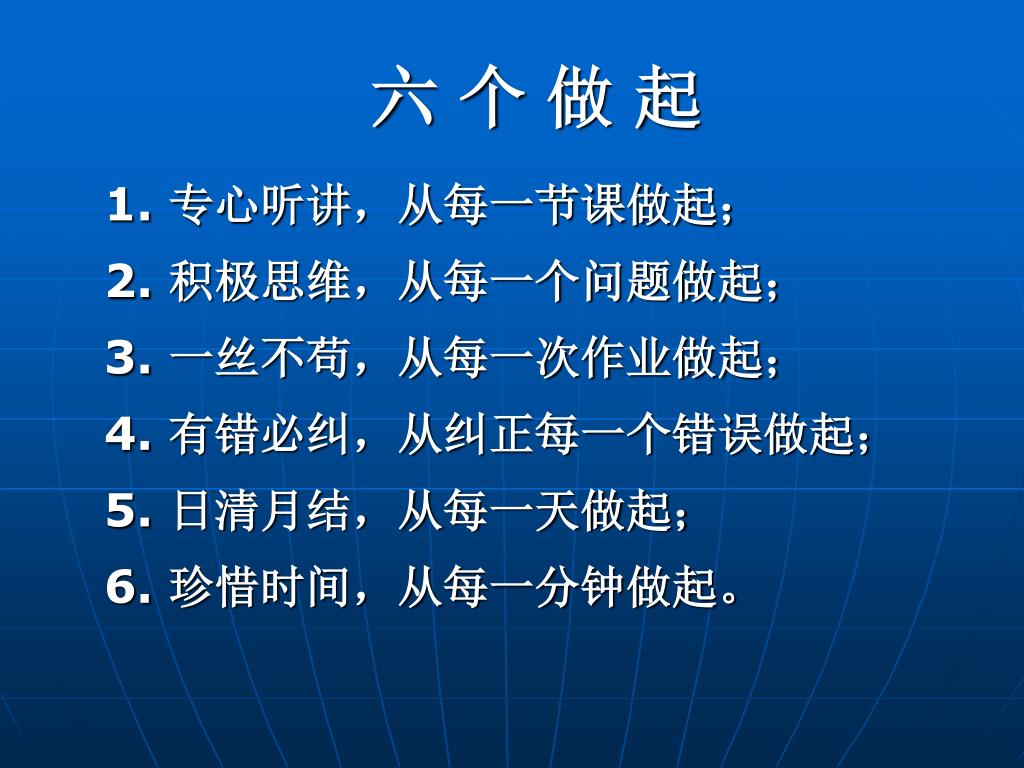 六 个 做 起

1. 专心听讲，从每一节课做起；

2. 积极思维，从每一个问题做起；

3. 一丝不苟，从每一次作业做起；

4. 有错必纠，从纠正每一个错误做起；

5. 日清月结，从每一天做起；

6. 珍惜时间，从每一分钟做起。